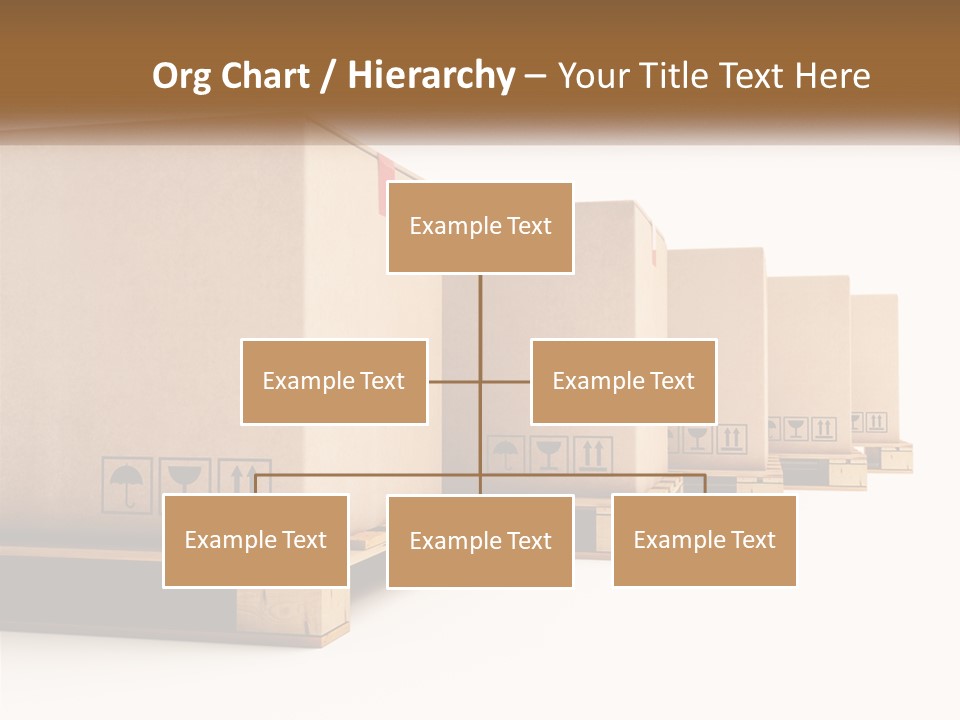 Org Chart / Hierarchy – Your Title Text Here

Example Text

Example Text

Example Text

Example Text

Example Text

Example Text